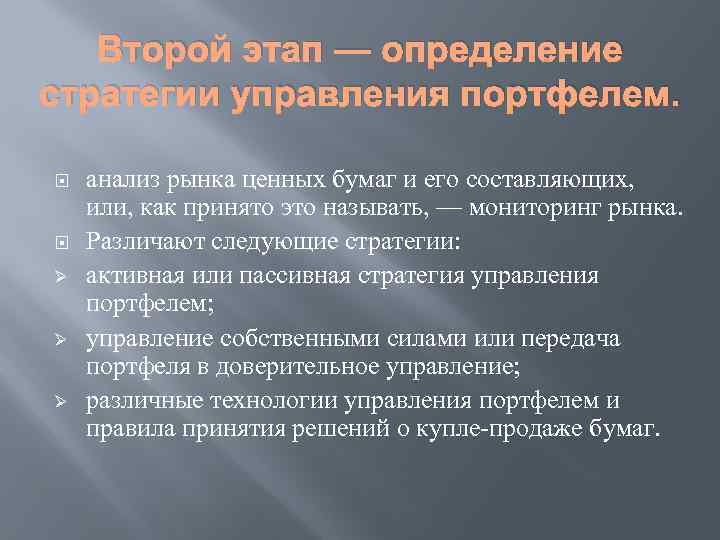 Второй этап — определение стратегии управления портфелем.

анализ рынка ценных бумаг и его составляющих, или, как принято это называть, — мониторинг рынка.

Различают следующие стратегии:

активная или пассивная стратегия управления портфелем;

управление собственными силами или передача портфеля в доверительное управление;

различные технологии управления портфелем и правила принятия решений о купле-продаже бумаг.